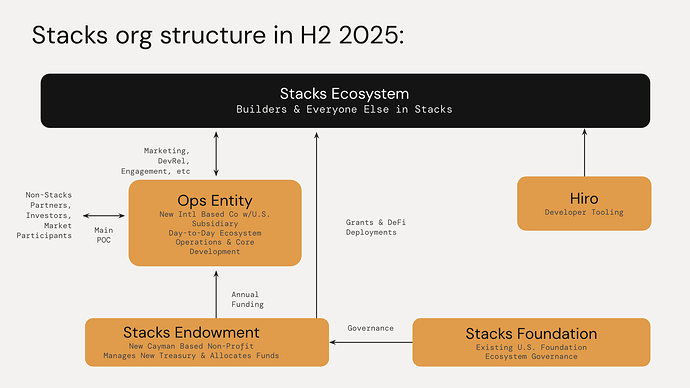 Stacks org structure in H2 2025:

Stacks Ecosystem
Builders & Everyone Else in Stacks

Marketing, DevRel, Engagement, etc

Non-Stacks Partners, Investors, Market Participants

Main POC

Ops Entity
New Intl Based Co w/U.S. Subsidiary
Day-to-Day Ecosystem Operations & Core Development

Grants & DeFi Deployments

Hiro
Developer Tooling

Annual Funding

Stacks Endowment
New Cayman Based Non-Profit
Manages New Treasury & Allocates Funds

Governance

Stacks Foundation
Existing U.S. Foundation
Ecosystem Governance